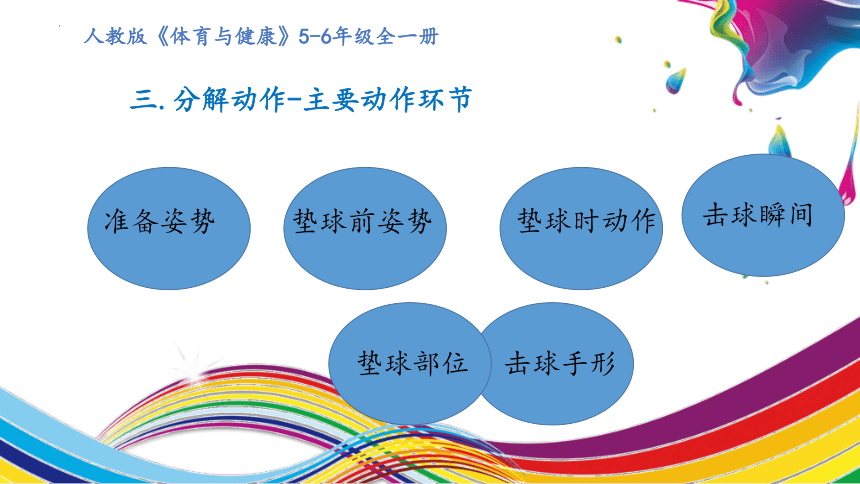 人教版《体育与健康》5-6年级全一册

三.分解动作-主要动作环节

准备姿势

垫球前姿势

垫球时动作

击球瞬间

垫球部位

击球手形